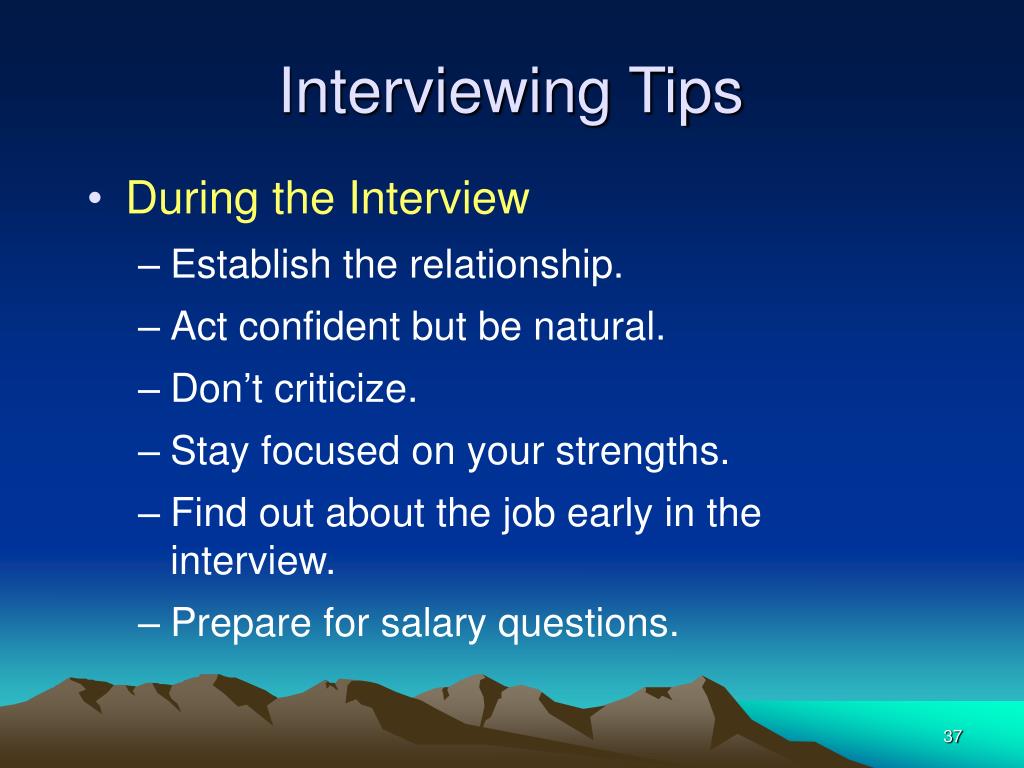 Interviewing Tips

• During the Interview
– Establish the relationship.
– Act confident but be natural.
– Don’t criticize.
– Stay focused on your strengths.
– Find out about the job early in the interview.
– Prepare for salary questions.

37